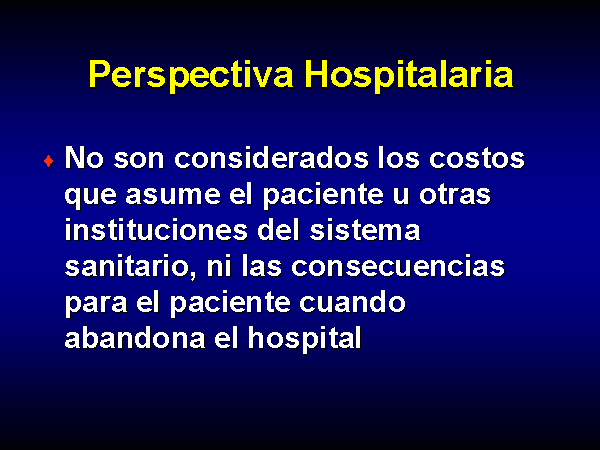 Perspectiva Hospitalaria

♦ No son considerados los costos que asume el paciente u otras instituciones del sistema sanitario, ni las consecuencias para el paciente cuando abandona el hospital